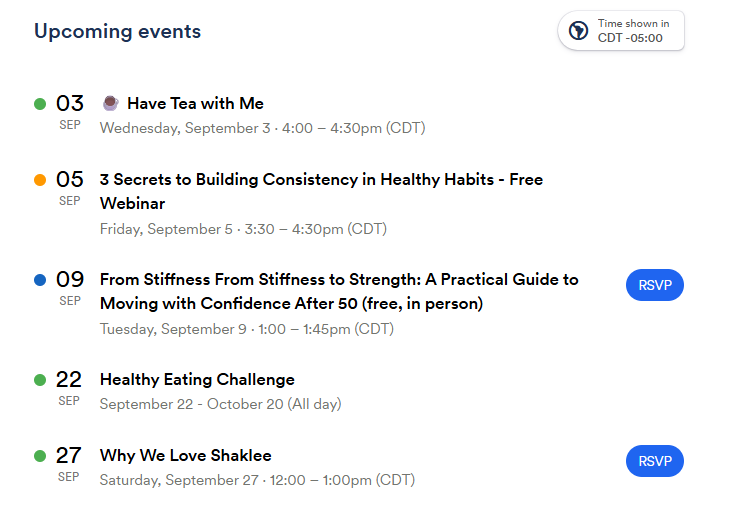 Upcoming events

Time shown in CDT -05:00

03 SEP
Have Tea with Me
Wednesday, September 3 · 4:00 – 4:30pm (CDT)

05 SEP
3 Secrets to Building Consistency in Healthy Habits - Free Webinar
Friday, September 5 · 3:30 – 4:30pm (CDT)

09 SEP
From Stiffness From Stiffness to Strength: A Practical Guide to Moving with Confidence After 50 (free, in person)
Tuesday, September 9 · 1:00 – 1:45pm (CDT)
RSVP

22 SEP
Healthy Eating Challenge
September 22 - October 20 (All day)

27 SEP
Why We Love Shaklee
Saturday, September 27 · 12:00 – 1:00pm (CDT)
RSVP